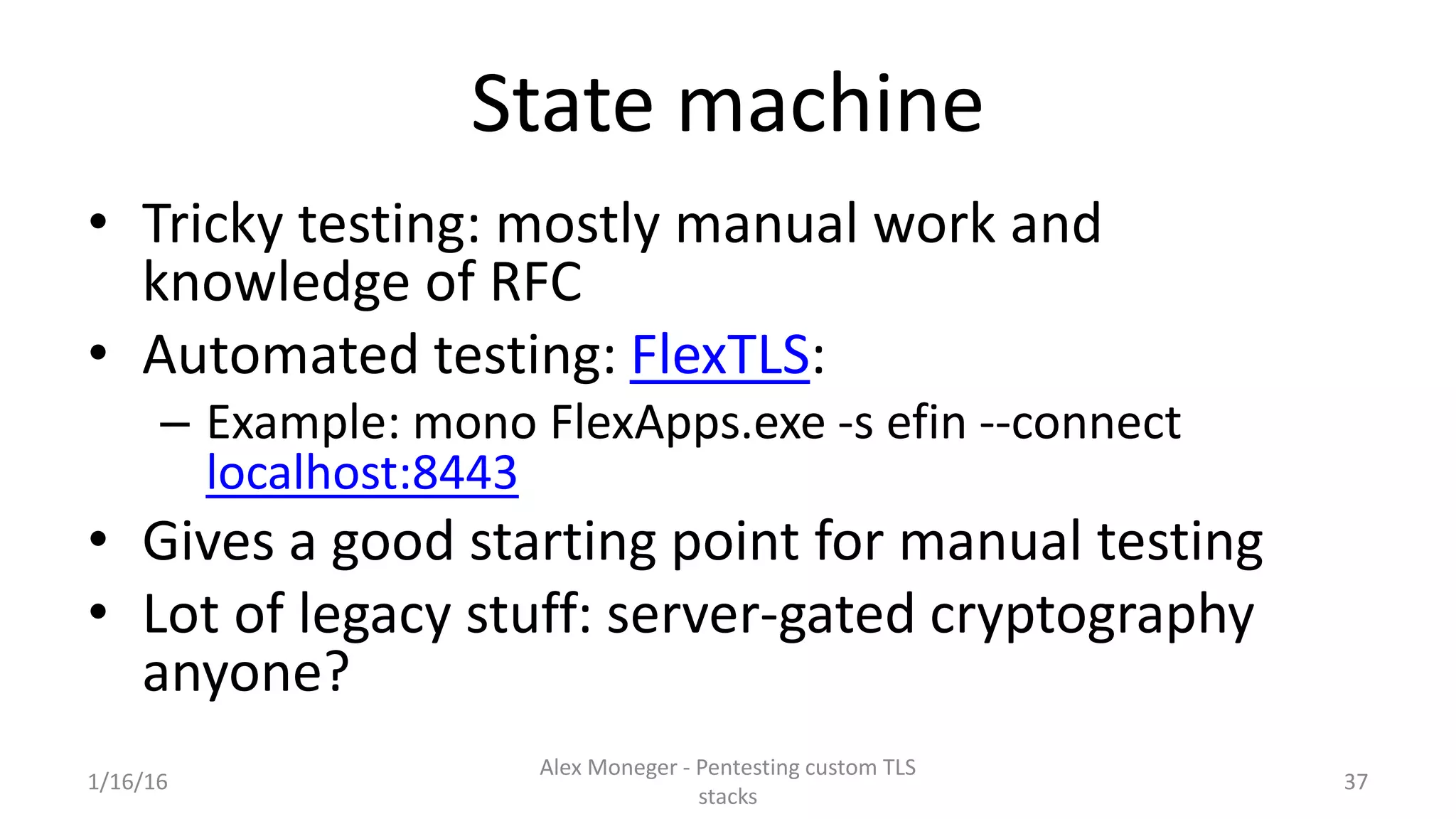 State machine

• Tricky testing: mostly manual work and knowledge of RFC
• Automated testing: FlexTLS:
  – Example: mono FlexApps.exe -s efin --connect localhost:8443
• Gives a good starting point for manual testing
• Lot of legacy stuff: server-gated cryptography anyone?

1/16/16

Alex Moneger - Pentesting custom TLS stacks

37